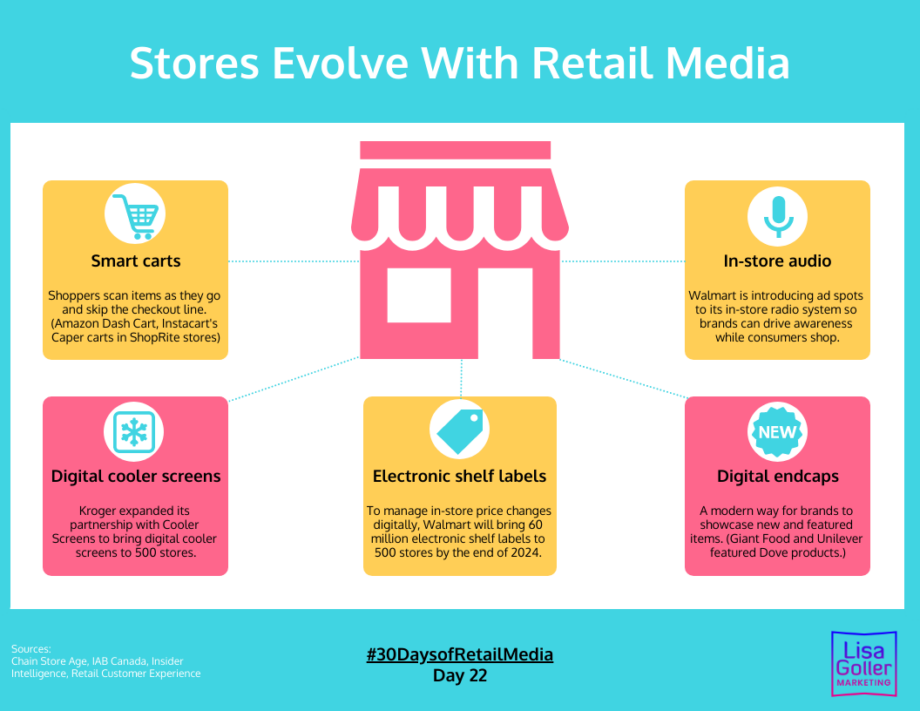 Stores Evolve With Retail Media

Smart carts

Shoppers scan items as they go and skip the checkout line. (Amazon Dash Cart, Instacart's Caper carts in ShopRite stores)

In-store audio

Walmart is introducing ad spots to its in-store radio system so brands can drive awareness while consumers shop.

Digital cooler screens

Kroger expanded its partnership with Cooler Screens to bring digital cooler screens to 500 stores.

Electronic shelf labels

To manage in-store price changes digitally, Walmart will bring 60 million electronic shelf labels to 500 stores by the end of 2024.

NEW

Digital endcaps

A modern way for brands to showcase new and featured items. (Giant Food and Unilever featured Dove products.)

Sources:
Chain Store Age, IAB Canada, Insider Intelligence, Retail Customer Experience

#30DaysofRetailMedia
Day 22

Lisa Goller MARKETING